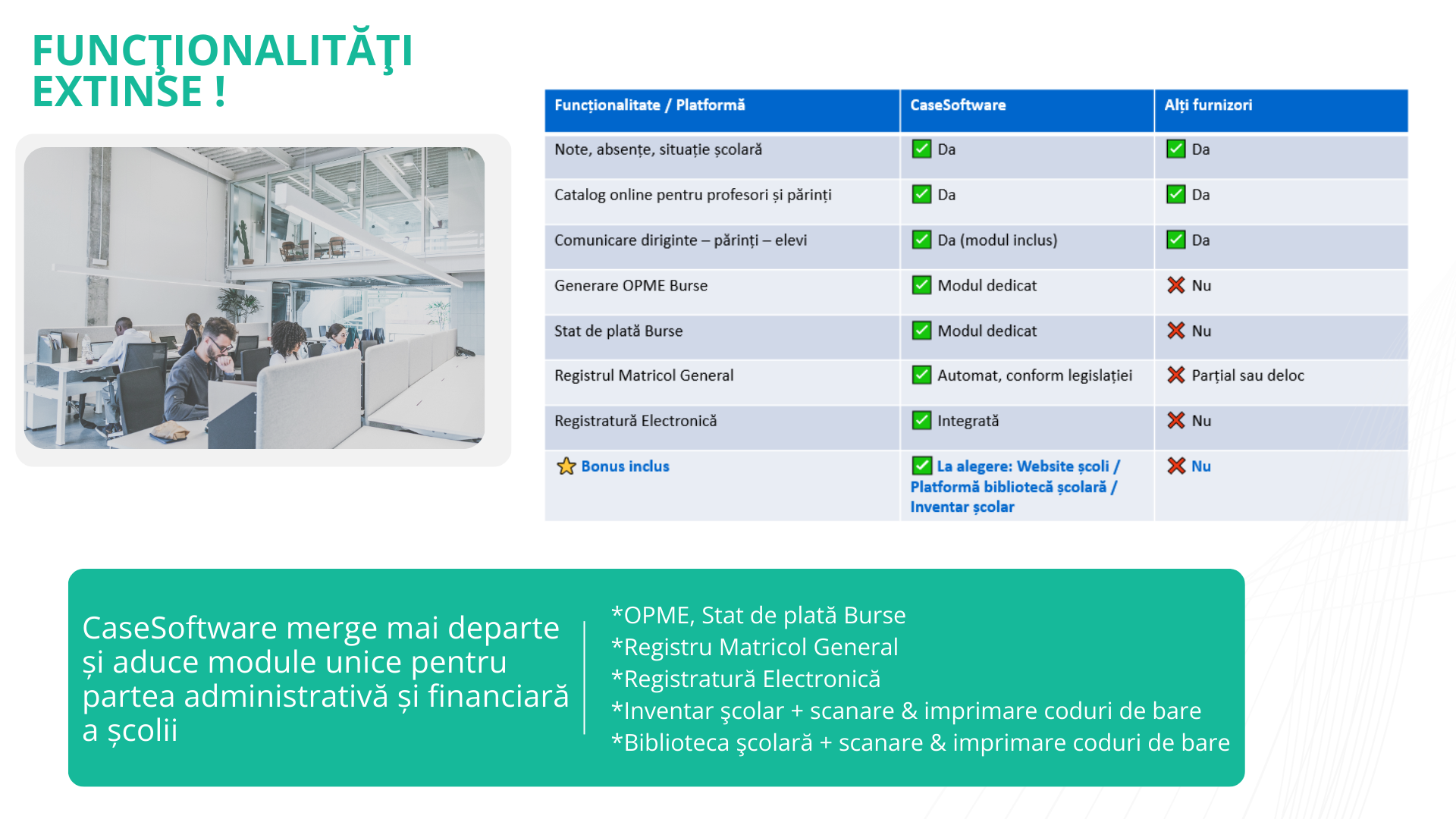 FUNCŢIONALITĂŢI EXTINSE !

| Funcționalitate / Platformă | CaseSoftware | Alți furnizori |
|---|---|---|
| Note, absențe, situație școlară | ✅ Da | ✅ Da |
| Catalog online pentru profesori și părinți | ✅ Da | ✅ Da |
| Comunicare diriginte – părinți – elevi | ✅ Da (modul inclus) | ✅ Da |
| Generare OPME Burse | ✅ Modul dedicat | ❌ Nu |
| Stat de plată Burse | ✅ Modul dedicat | ❌ Nu |
| Registrul Matricol General | ✅ Automat, conform legislației | ❌ Parțial sau deloc |
| Registratură Electronică | ✅ Integrată | ❌ Nu |
| ⭐ Bonus inclus | ✅ La alegere: Website școli / Platformă bibliotecă școlară / Inventar școlar | ❌ Nu |

CaseSoftware merge mai departe și aduce module unice pentru partea administrativă și financiară a școlii

*OPME, Stat de plată Burse
*Registru Matricol General
*Registratură Electronică
*Inventar şcolar + scanare & imprimare coduri de bare
*Biblioteca şcolară + scanare & imprimare coduri de bare